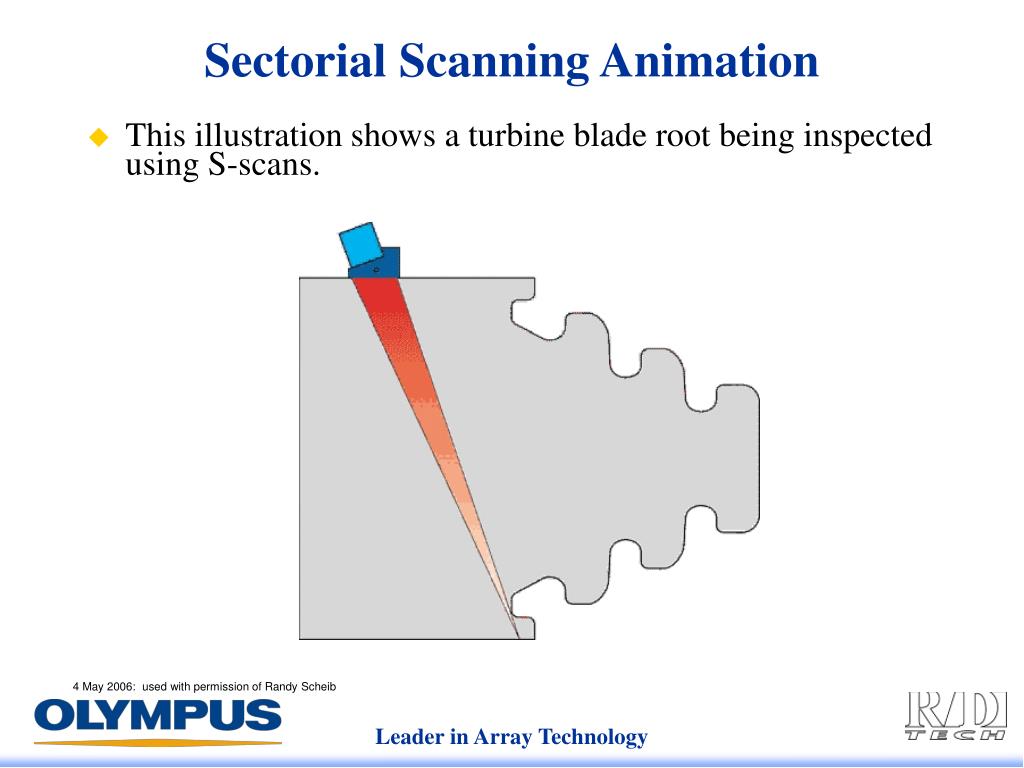 Sectorial Scanning Animation

This illustration shows a turbine blade root being inspected using S-scans.

4 May 2006: used with permission of Randy Scheib

OLYMPUS

Leader in Array Technology

R/D TECH